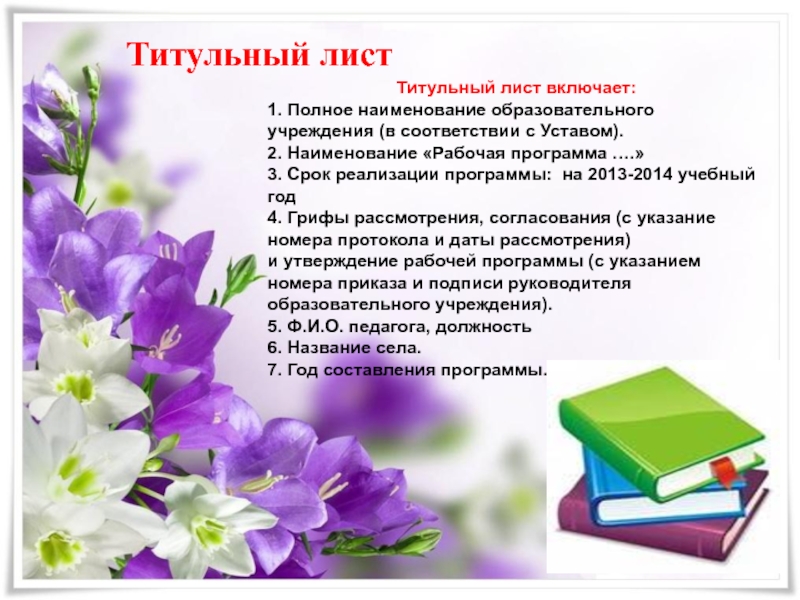 Титульный лист

Титульный лист включает:
1. Полное наименование образовательного учреждения (в соответствии с Уставом).
2. Наименование «Рабочая программа ….»
3. Срок реализации программы: на 2013-2014 учебный год
4. Грифы рассмотрения, согласования (с указание номера протокола и даты рассмотрения)
и утверждение рабочей программы (с указанием номера приказа и подписи руководителя образовательного учреждения).
5. Ф.И.О. педагога, должность
6. Название села.
7. Год составления программы.